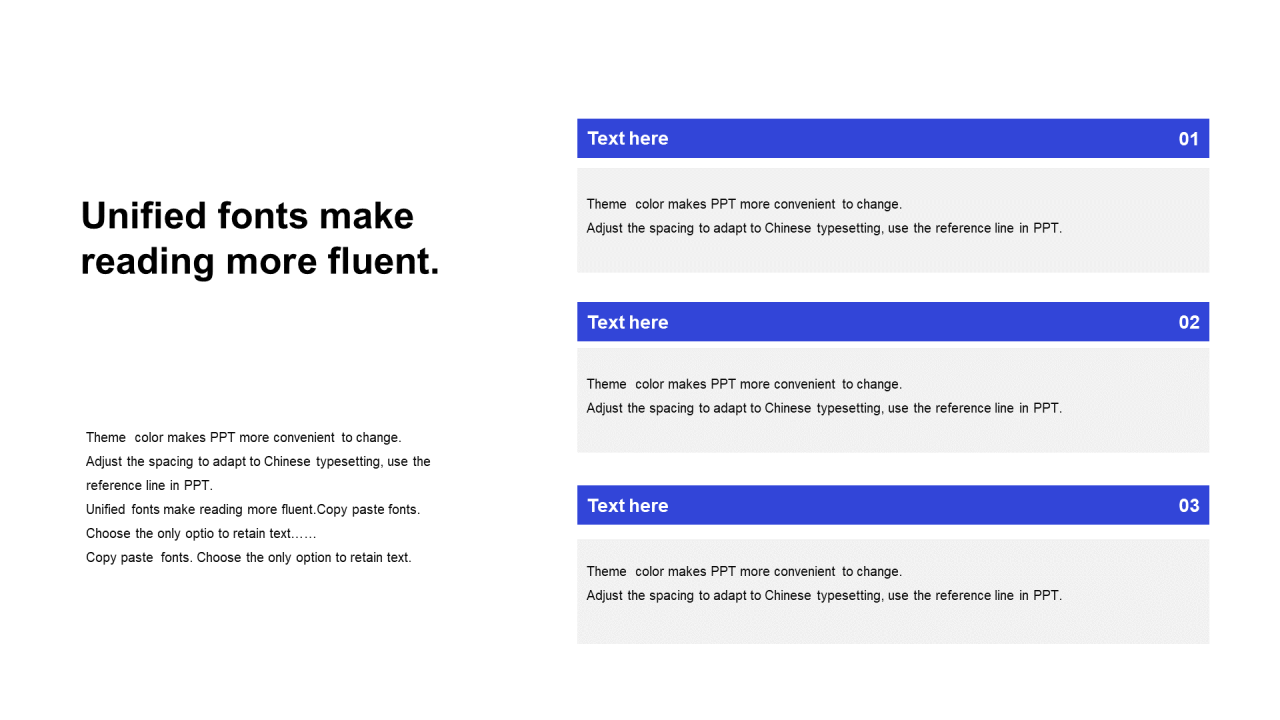 Unified fonts make reading more fluent.

Theme color makes PPT more convenient to change.
Adjust the spacing to adapt to Chinese typesetting, use the reference line in PPT.
Unified fonts make reading more fluent.Copy paste fonts. Choose the only optio to retain text……
Copy paste fonts. Choose the only option to retain text.

Text here 01

Theme color makes PPT more convenient to change.
Adjust the spacing to adapt to Chinese typesetting, use the reference line in PPT.

Text here 02

Theme color makes PPT more convenient to change.
Adjust the spacing to adapt to Chinese typesetting, use the reference line in PPT.

Text here 03

Theme color makes PPT more convenient to change.
Adjust the spacing to adapt to Chinese typesetting, use the reference line in PPT.